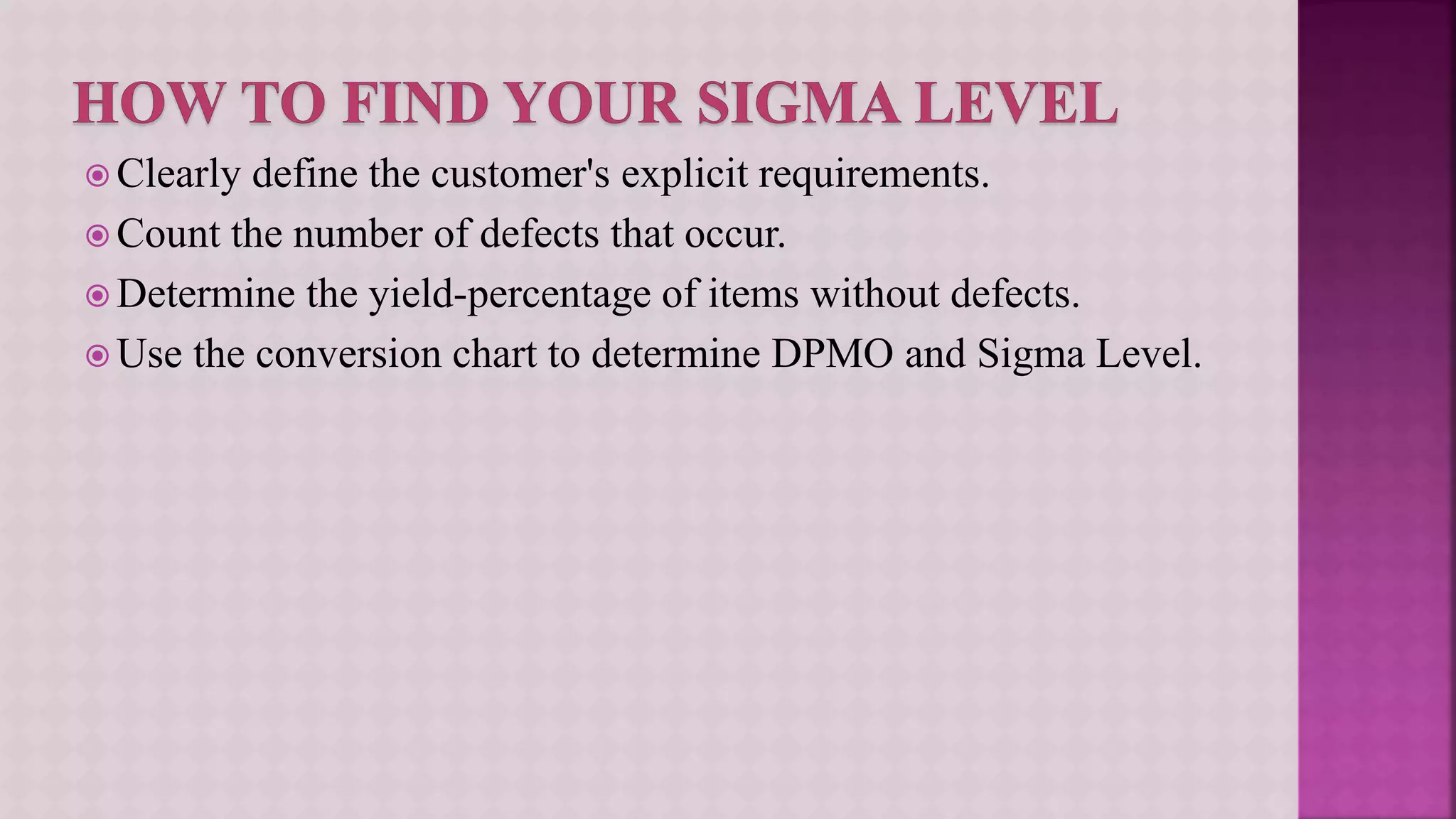 HOW TO FIND YOUR SIGMA LEVEL

Clearly define the customer's explicit requirements.

Count the number of defects that occur.

Determine the yield-percentage of items without defects.

Use the conversion chart to determine DPMO and Sigma Level.